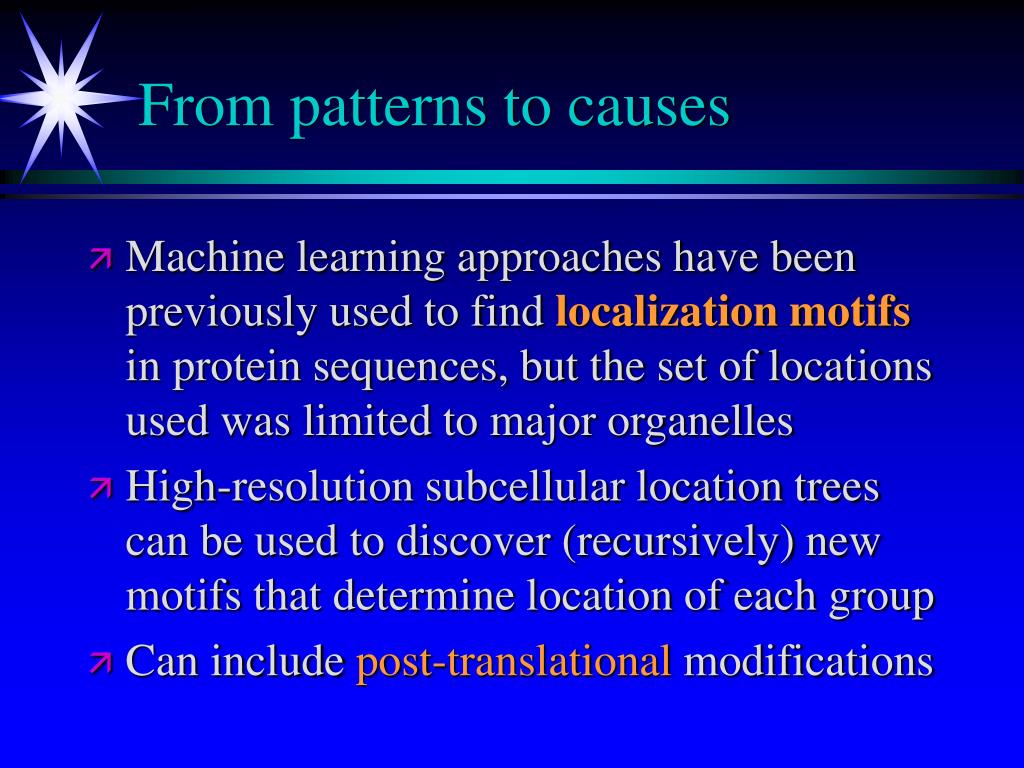 From patterns to causes

Machine learning approaches have been previously used to find localization motifs in protein sequences, but the set of locations used was limited to major organelles

High-resolution subcellular location trees can be used to discover (recursively) new motifs that determine location of each group

Can include post-translational modifications